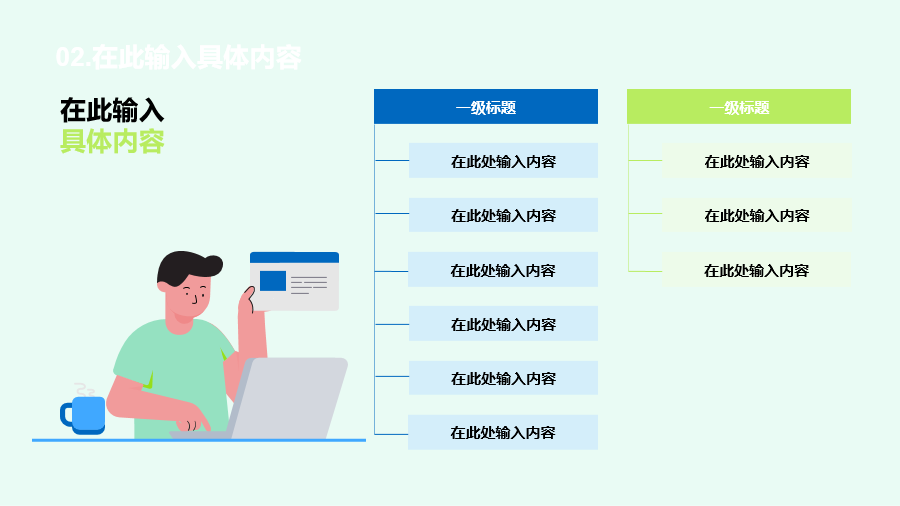 02.在此输入具体内容

在此输入
具体内容

一级标题

在此处输入内容

在此处输入内容

在此处输入内容

在此处输入内容

在此处输入内容

在此处输入内容

一级标题

在此处输入内容

在此处输入内容

在此处输入内容